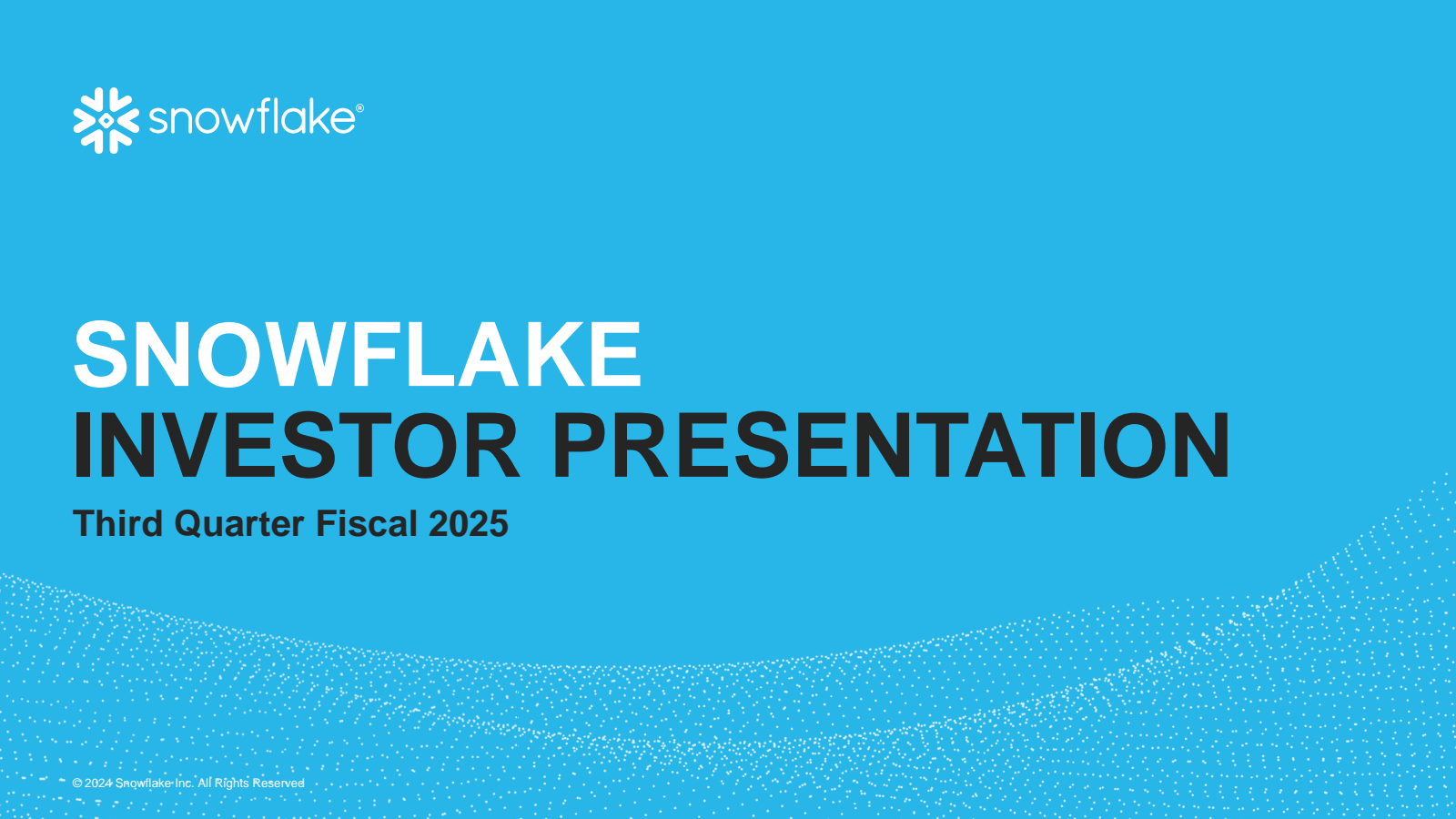 snowflake®

SNOWFLAKE
INVESTOR PRESENTATION

Third Quarter Fiscal 2025

© 2024 Snowflake Inc. All Rights Reserved